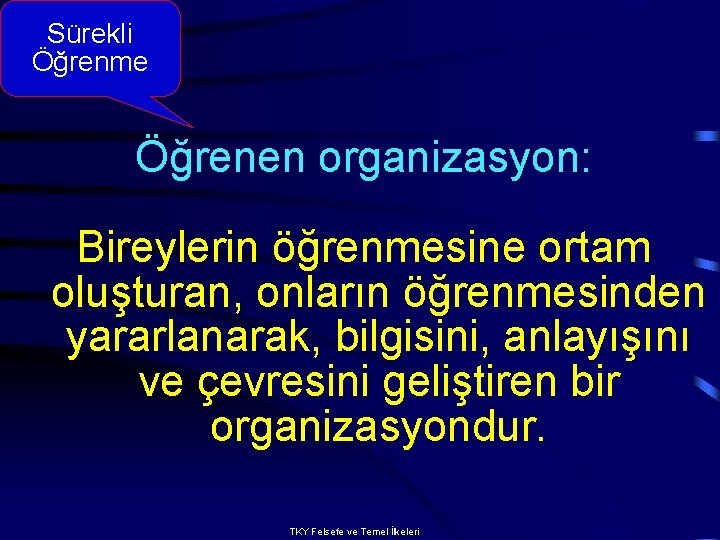 Sürekli Öğrenme

Öğrenen organizasyon:

Bireylerin öğrenmesine ortam oluşturan, onların öğrenmesinden yararlanarak, bilgisini, anlayışını ve çevresini geliştiren bir organizasyondur.

TKY Felsefe ve Temel İlkeleri